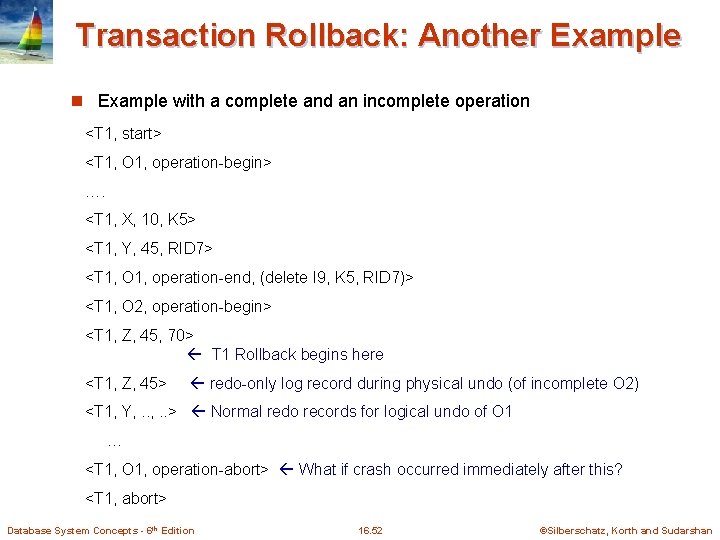 Transaction Rollback: Another Example

Example with a complete and an incomplete operation

<T1, start>

<T1, O1, operation-begin>

….

<T1, X, 10, K5>

<T1, Y, 45, RID7>

<T1, O1, operation-end, (delete I9, K5, RID7)>

<T1, O2, operation-begin>

<T1, Z, 45, 70>

← T1 Rollback begins here

<T1, Z, 45> ← redo-only log record during physical undo (of incomplete O2)

<T1, Y, .., ..> ← Normal redo records for logical undo of O1

…

<T1, O1, operation-abort> ← What if crash occurred immediately after this?

<T1, abort>

Database System Concepts - 6th Edition 16.52 ©Silberschatz, Korth and Sudarshan